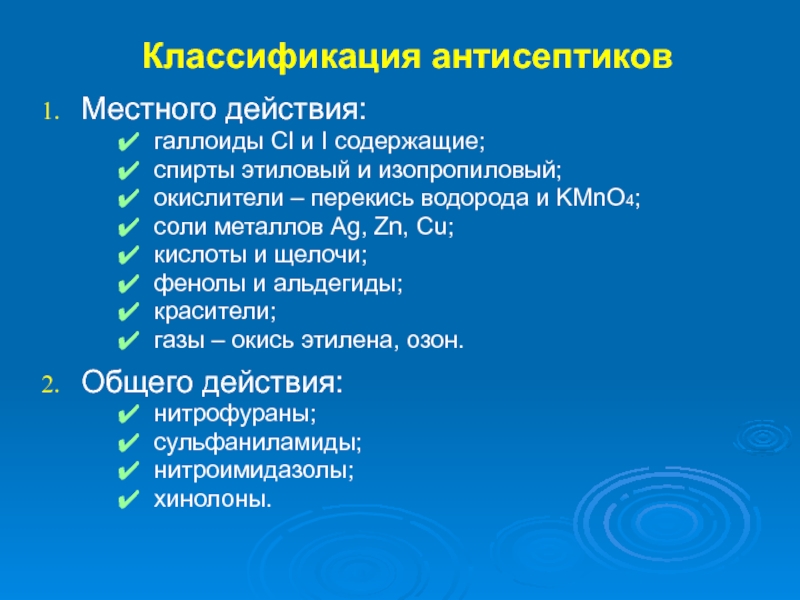 Классификация антисептиков

1. Местного действия:
✔ галлоиды Cl и I содержащие;
✔ спирты этиловый и изопропиловый;
✔ окислители – перекись водорода и $KMnO_4$;
✔ соли металлов Ag, Zn, Cu;
✔ кислоты и щелочи;
✔ фенолы и альдегиды;
✔ красители;
✔ газы – окись этилена, озон.

2. Общего действия:
✔ нитрофураны;
✔ сульфаниламиды;
✔ нитроимидазолы;
✔ хинолоны.